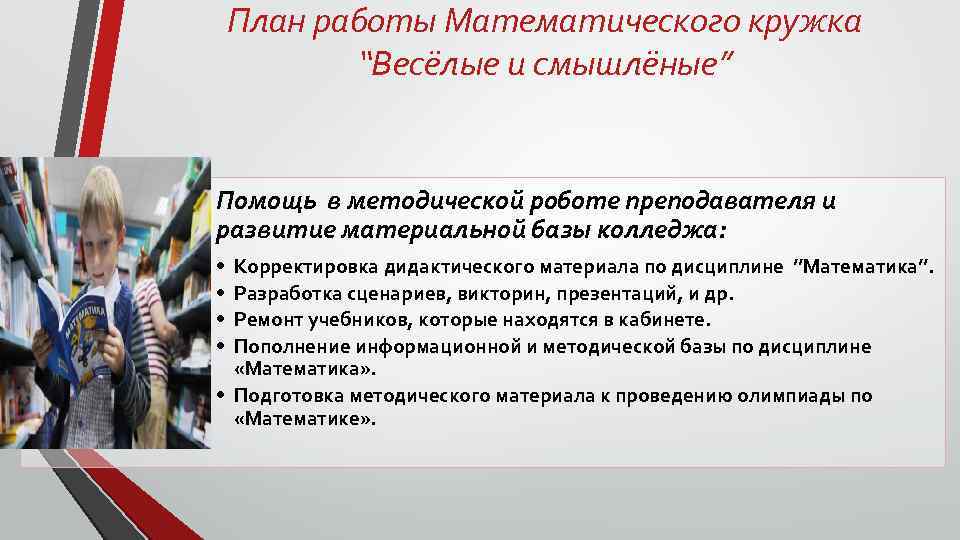 План работы Математического кружка "Весёлые и смышлёные"

Помощь в методической роботе преподавателя и развитие материальной базы колледжа:

• Корректировка дидактического материала по дисциплине "Математика".
• Разработка сценариев, викторин, презентаций, и др.
• Ремонт учебников, которые находятся в кабинете.
• Пополнение информационной и методической базы по дисциплине «Математика».
• Подготовка методического материала к проведению олимпиады по «Математике».